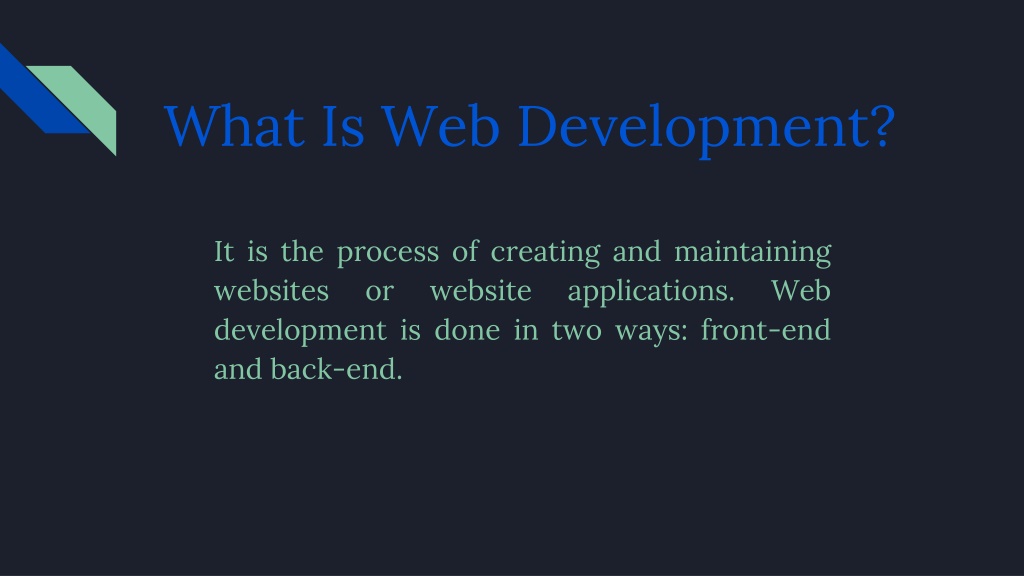 What Is Web Development?

It is the process of creating and maintaining websites or website applications. Web development is done in two ways: front-end and back-end.